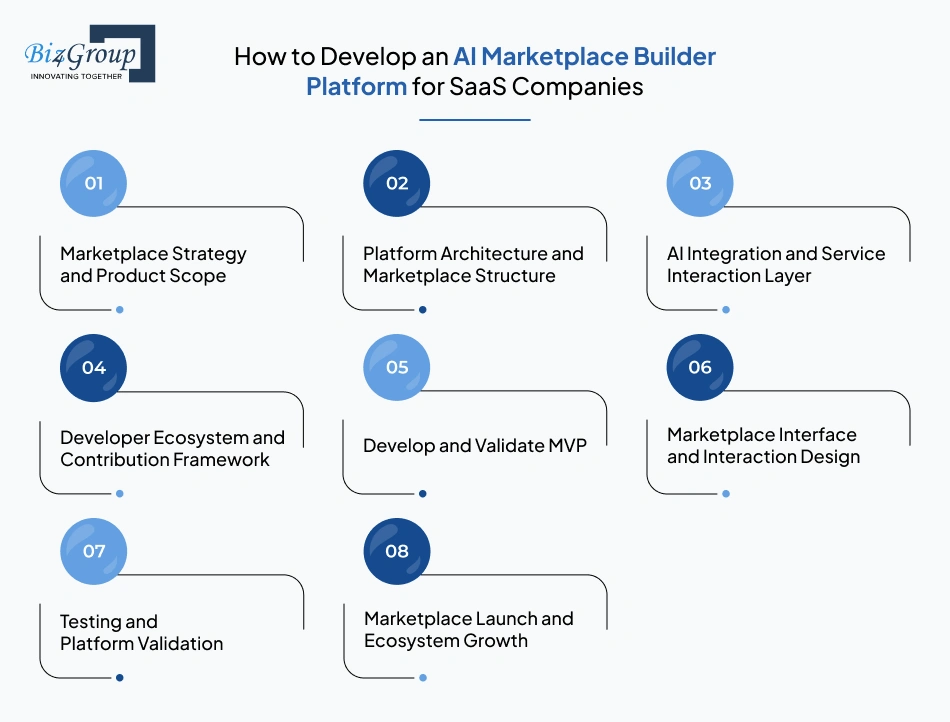 Biz4Group
INNOVATING TOGETHER

How to Develop an AI Marketplace Builder Platform for SaaS Companies

01
Marketplace Strategy and Product Scope

02
Platform Architecture and Marketplace Structure

03
AI Integration and Service Interaction Layer

04
Developer Ecosystem and Contribution Framework

05
Develop and Validate MVP

06
Marketplace Interface and Interaction Design

07
Testing and Platform Validation

08
Marketplace Launch and Ecosystem Growth